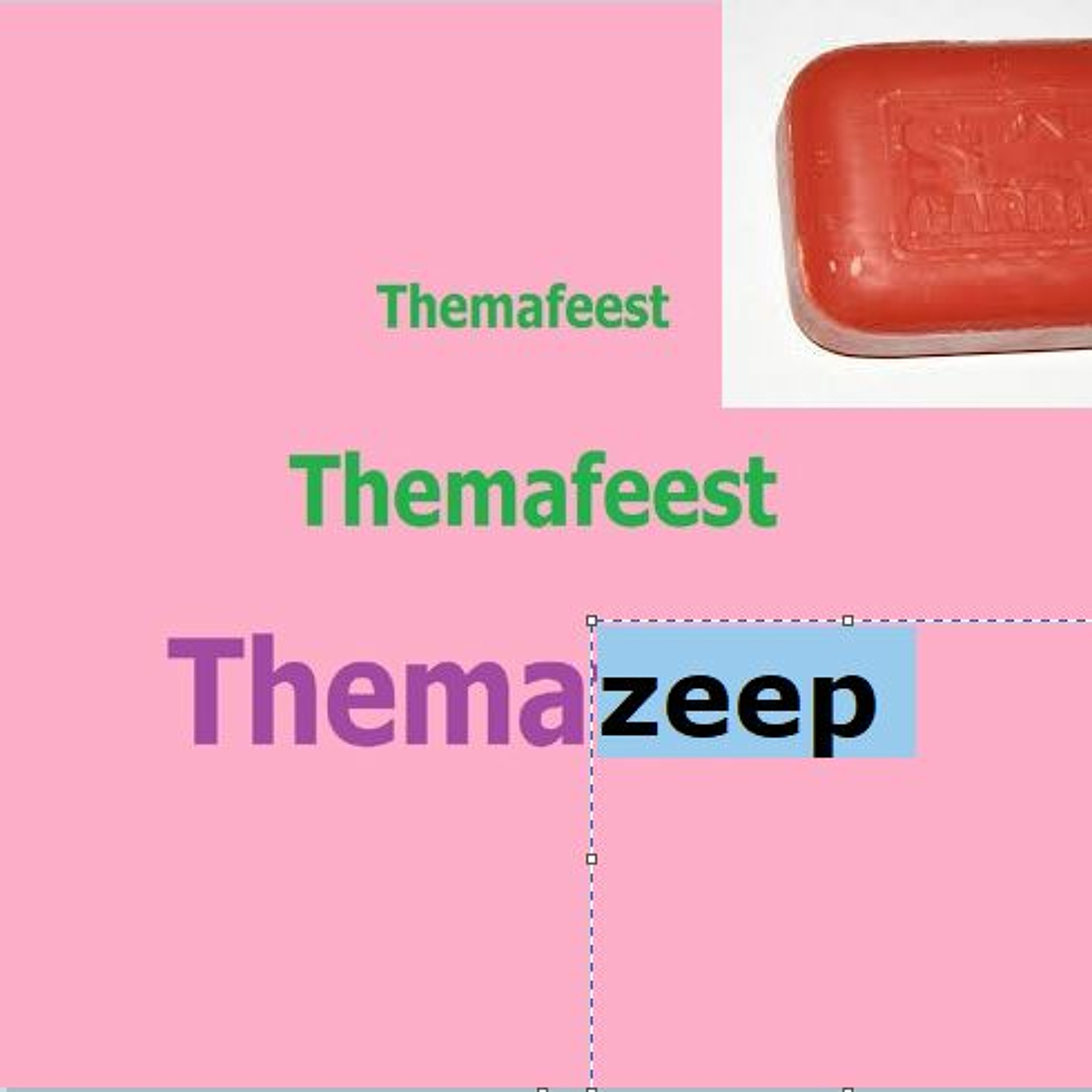 Themafeest

Themafeest

Themazeep